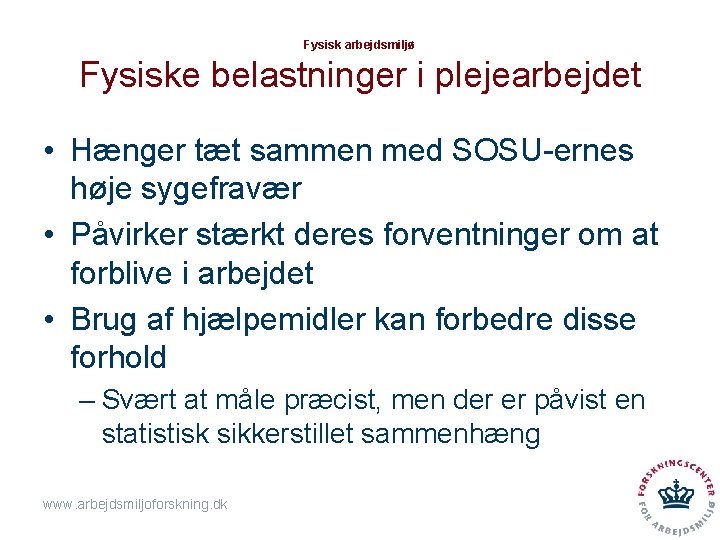 Fysisk arbejdsmiljø

Fysiske belastninger i plejearbejdet

• Hænger tæt sammen med SOSU-ernes høje sygefravær
• Påvirker stærkt deres forventninger om at forblive i arbejdet
• Brug af hjælpemidler kan forbedre disse forhold
– Svært at måle præcist, men der er påvist en statistisk sikkerstillet sammenhæng

www.arbejdsmiljoforskning.dk

FORSKNINGSCENTER FOR ARBEJDSMILJØ